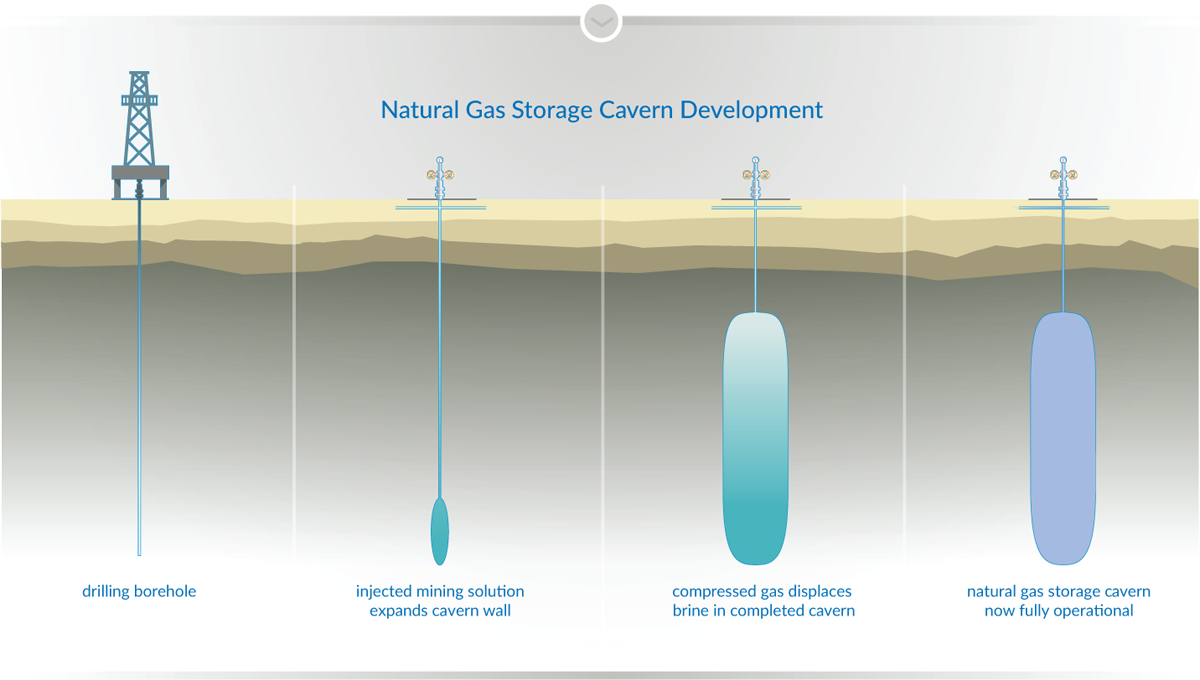 Natural Gas Storage Cavern Development

drilling borehole

injected mining solution expands cavern wall

compressed gas displaces brine in completed cavern

natural gas storage cavern now fully operational